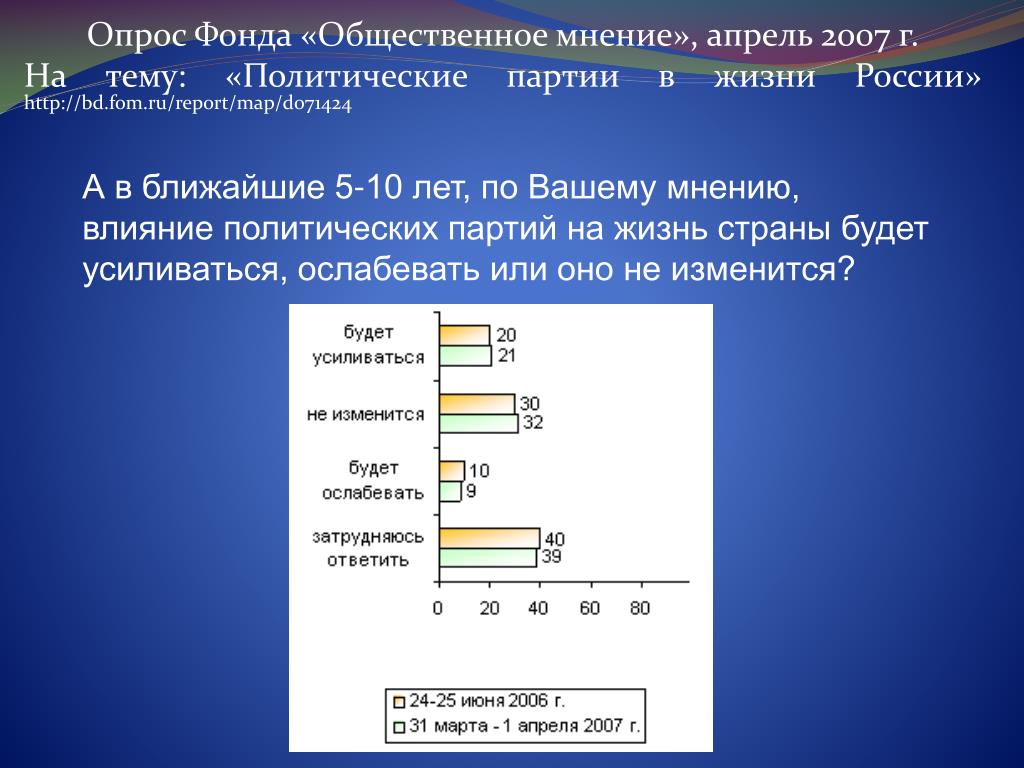 Опрос Фонда «Общественное мнение», апрель 2007 г. На тему: «Политические партии в жизни России»
http://bd.fom.ru/report/map/d071424

А в ближайшие 5-10 лет, по Вашему мнению, влияние политических партий на жизнь страны будет усиливаться, ослабевать или оно не изменится?

будет усиливаться
20
21
не изменится
30
32
будет ослабевать
10
9
затрудняюсь ответить
40
39
0 20 40 60 80

24-25 июня 2006 г.
31 марта - 1 апреля 2007 г.